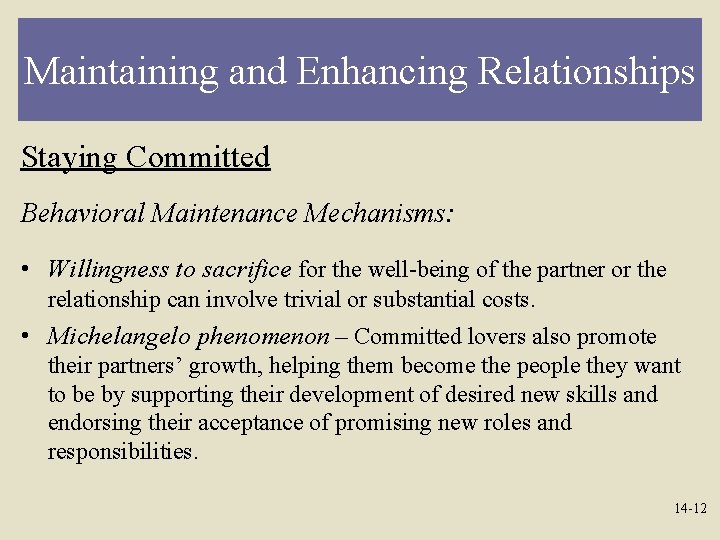 Maintaining and Enhancing Relationships

Staying Committed

Behavioral Maintenance Mechanisms:

• Willingness to sacrifice for the well-being of the partner or the relationship can involve trivial or substantial costs.

• Michelangelo phenomenon – Committed lovers also promote their partners’ growth, helping them become the people they want to be by supporting their development of desired new skills and endorsing their acceptance of promising new roles and responsibilities.

14-12